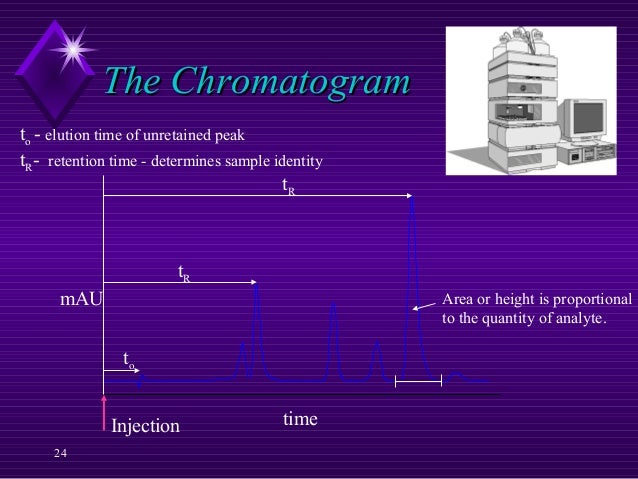 The Chromatogram

$t_o$ - elution time of unretained peak

$t_R$- retention time - determines sample identity

$t_R$

$t_R$

mAU

Area or height is proportional to the quantity of analyte.

$t_o$

Injection

time

24